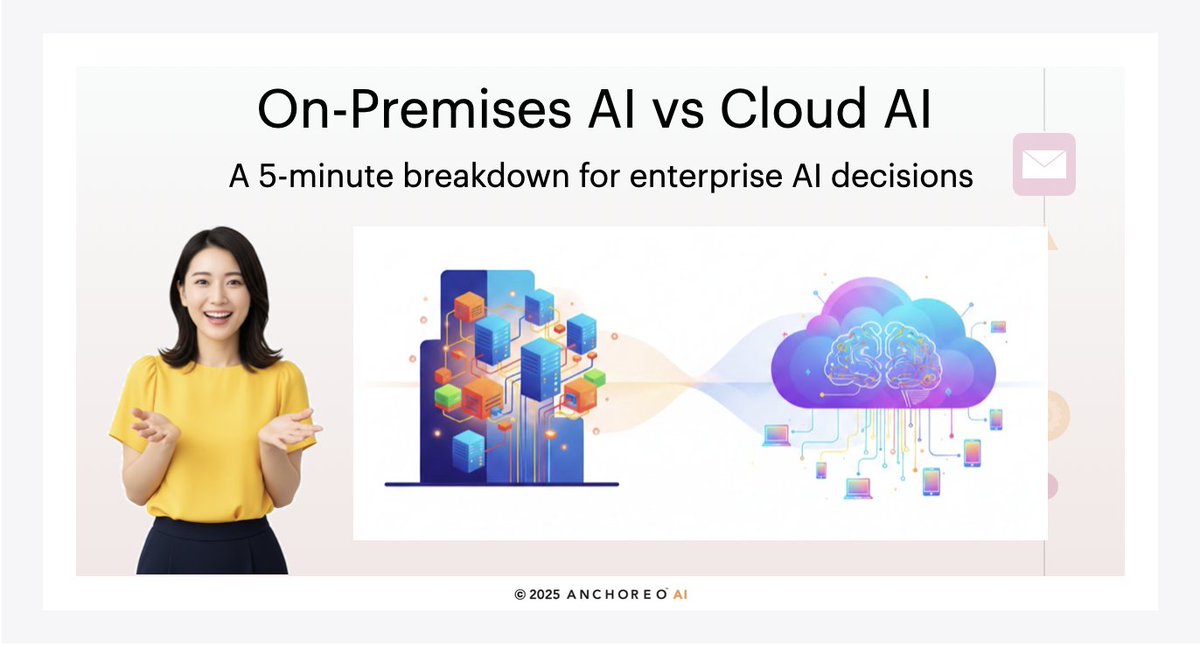 On-Premises AI vs Cloud AI

A 5-minute breakdown for enterprise AI decisions

© 2025 ANCHOREO AI